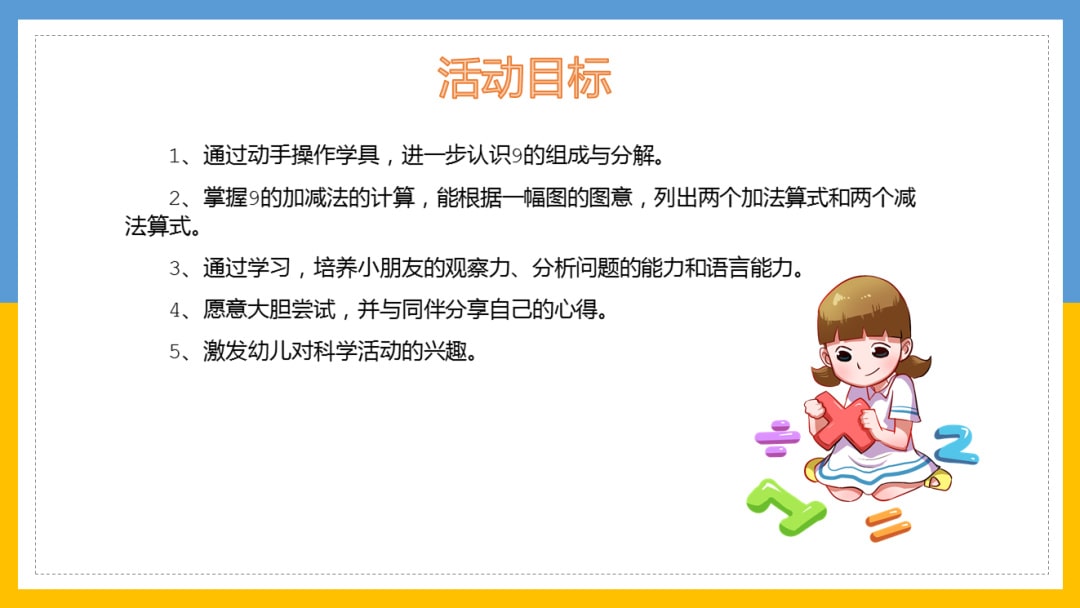 活动目标

1、通过动手操作学具，进一步认识9的组成与分解。

2、掌握9的加减法的计算，能根据一幅图的图意，列出两个加法算式和两个减法算式。

3、通过学习，培养小朋友的观察力、分析问题的能力和语言能力。

4、愿意大胆尝试，并与同伴分享自己的心得。

5、激发幼儿对科学活动的兴趣。